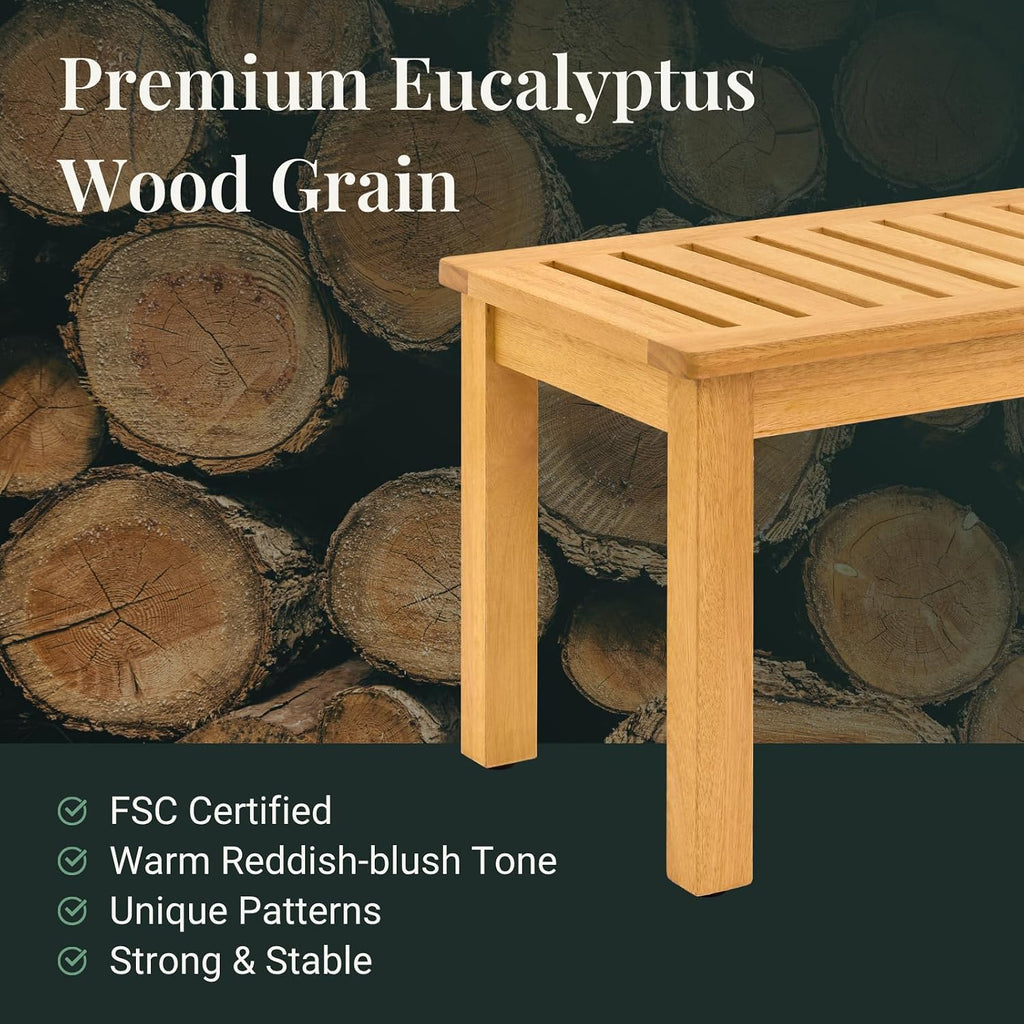 Premium Eucalyptus Wood Grain

FSC Certified
Warm Reddish-blush Tone
Unique Patterns
Strong & Stable